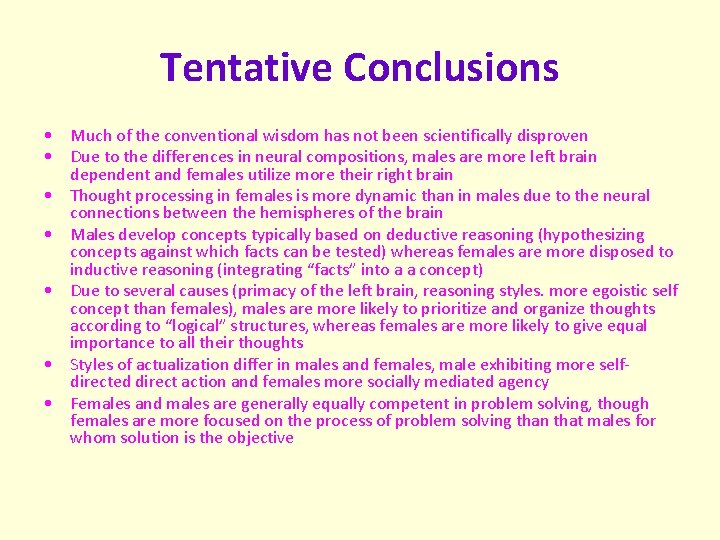 Tentative Conclusions

• Much of the conventional wisdom has not been scientifically disproven
• Due to the differences in neural compositions, males are more left brain dependent and females utilize more their right brain
• Thought processing in females is more dynamic than in males due to the neural connections between the hemispheres of the brain
• Males develop concepts typically based on deductive reasoning (hypothesizing concepts against which facts can be tested) whereas females are more disposed to inductive reasoning (integrating “facts” into a a concept)
• Due to several causes (primacy of the left brain, reasoning styles. more egoistic self concept than females), males are more likely to prioritize and organize thoughts according to “logical” structures, whereas females are more likely to give equal importance to all their thoughts
• Styles of actualization differ in males and females, male exhibiting more self-directed direct action and females more socially mediated agency
• Females and males are generally equally competent in problem solving, though females are more focused on the process of problem solving than that males for whom solution is the objective